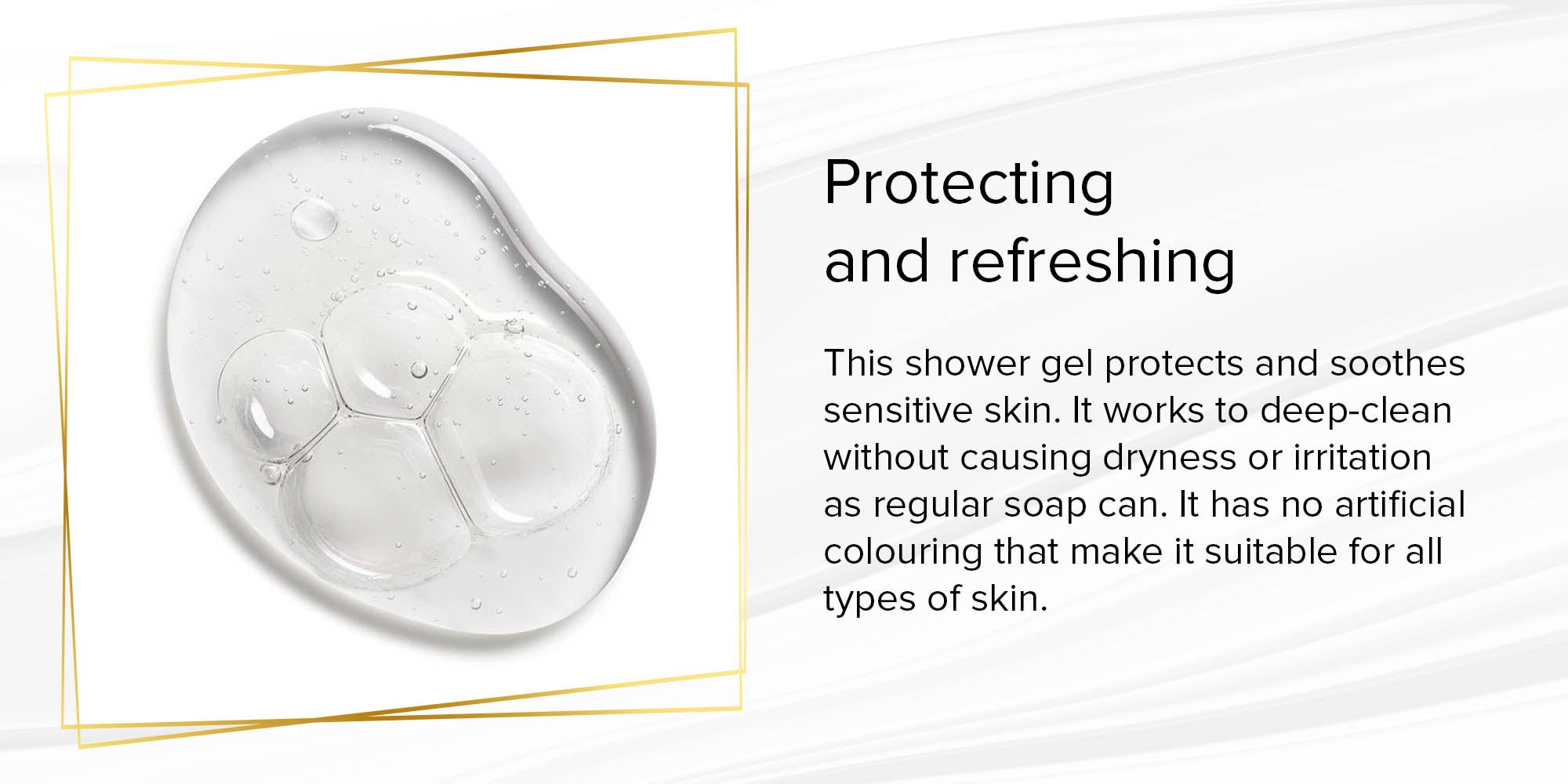 Protecting and refreshing

This shower gel protects and soothes sensitive skin. It works to deep-clean without causing dryness or irritation as regular soap can. It has no artificial colouring that make it suitable for all types of skin.